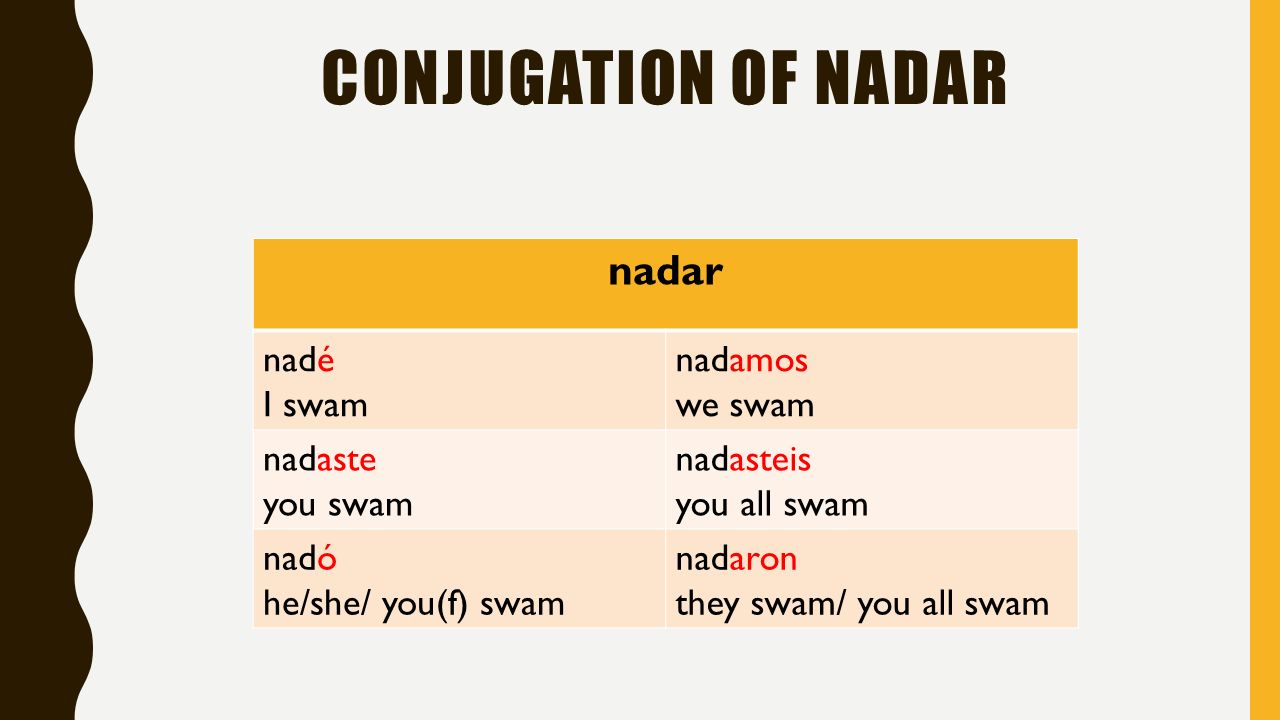 CONJUGATION OF NADAR

| nadar | |
|---|---|
| nadé I swam | nadamos we swam |
| nadaste you swam | nadasteis you all swam |
| nadó he/she/ you(f) swam | nadaron they swam/ you all swam |